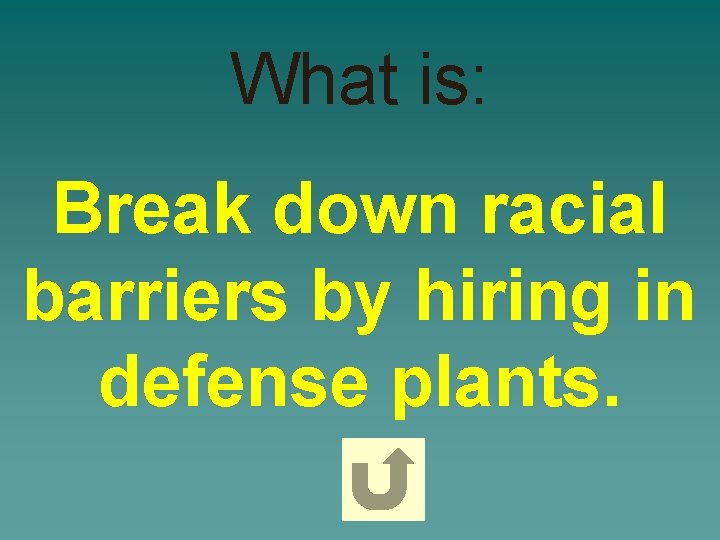 What is:

Break down racial barriers by hiring in defense plants.